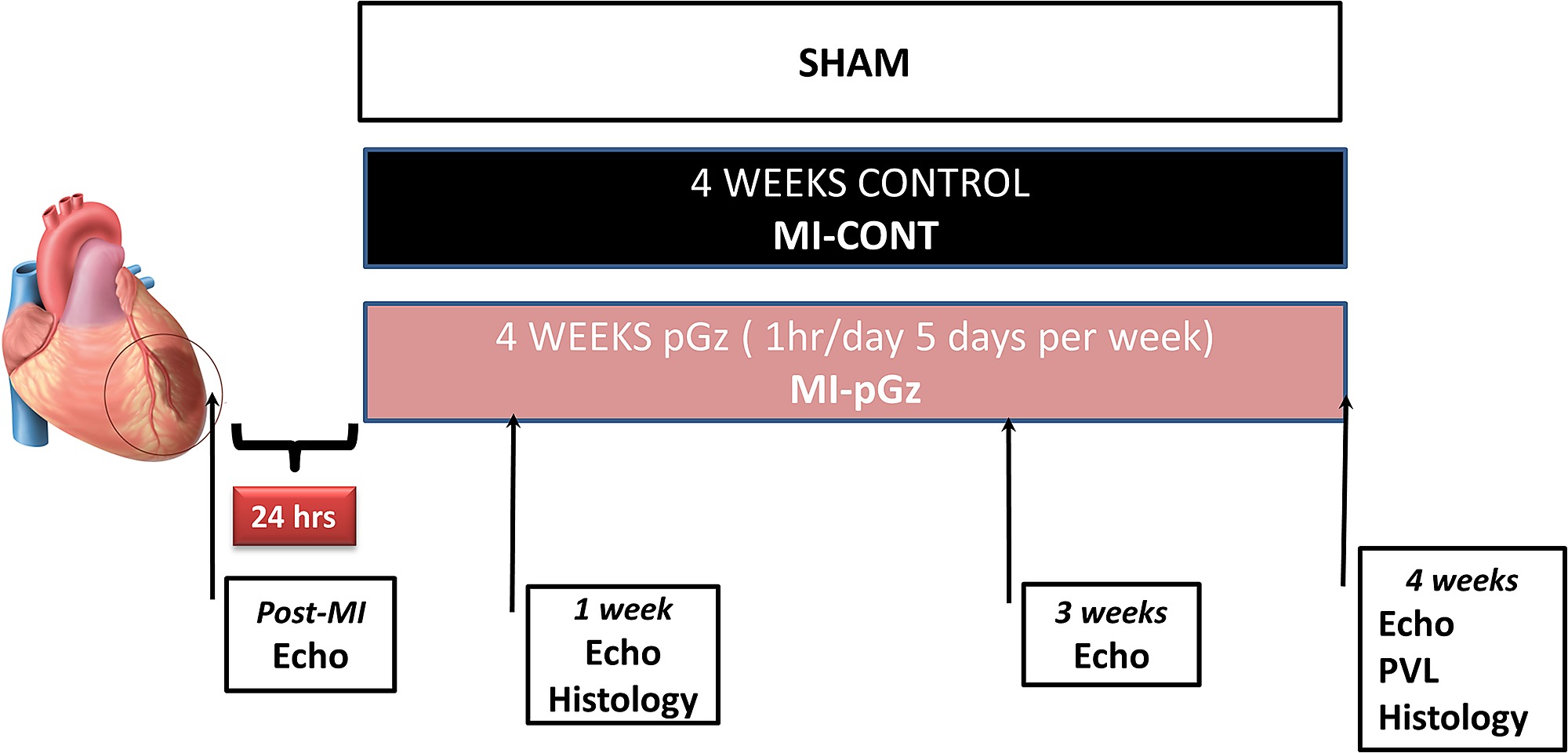 SHAM

4 WEEKS CONTROL
MI-CONT

4 WEEKS pGz ( 1hr/day 5 days per week)
MI-pGz

24 hrs

Post-MI
Echo

1 week
Echo
Histology

3 weeks
Echo

4 weeks
Echo
PVL
Histology